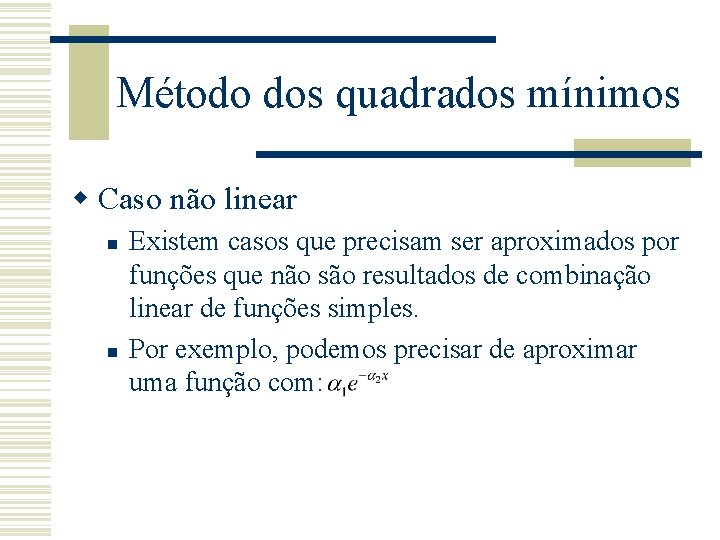 Método dos quadrados mínimos

Caso não linear

Existem casos que precisam ser aproximados por funções que não são resultados de combinação linear de funções simples.

Por exemplo, podemos precisar de aproximar uma função com: $\alpha_1 e^{-\alpha_2 x}$